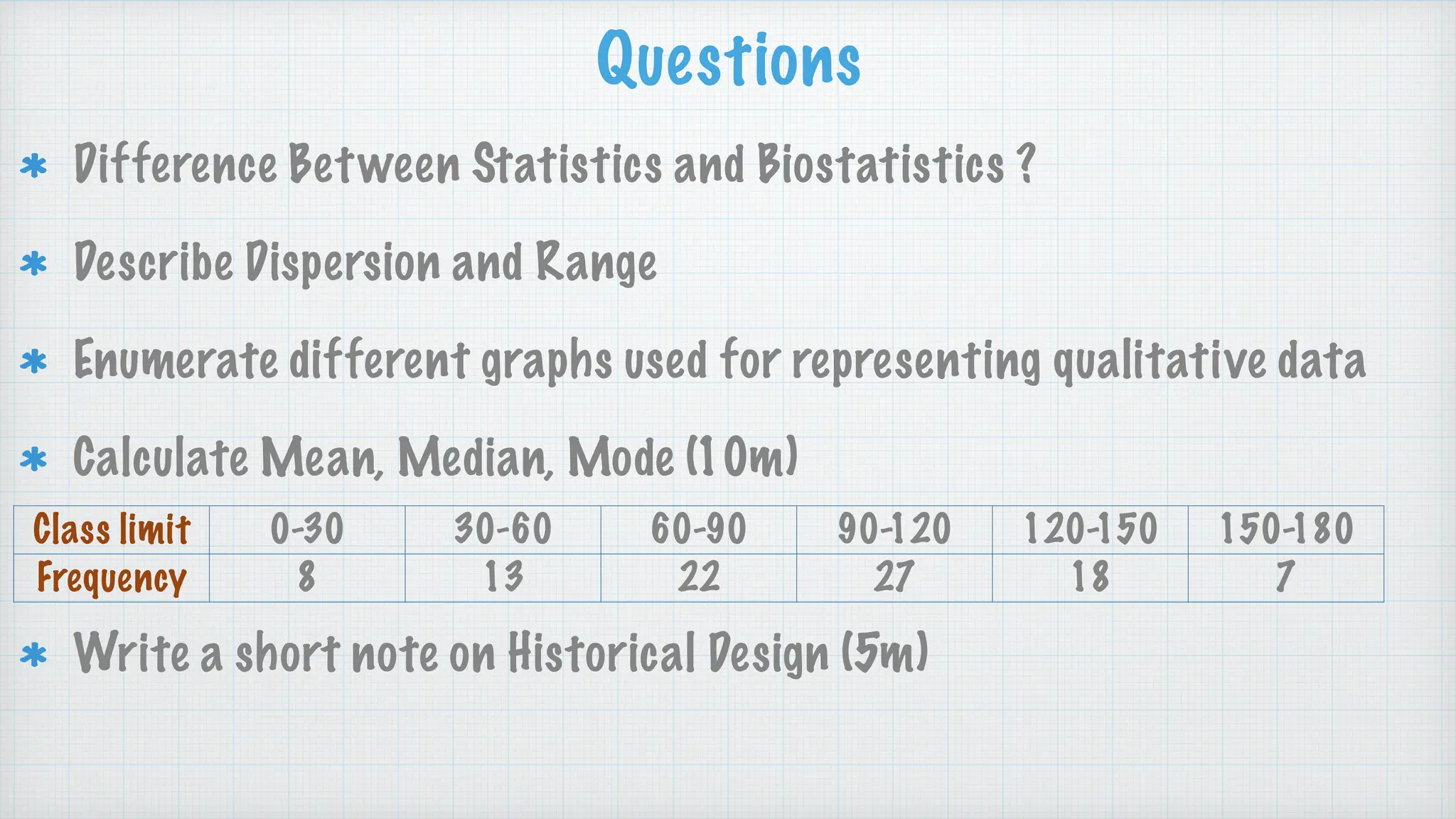 Questions

* Difference Between Statistics and Biostatistics ?

* Describe Dispersion and Range

* Enumerate different graphs used for representing qualitative data

* Calculate Mean, Median, Mode (10m)

| Class limit | 0-30 | 30-60 | 60-90 | 90-120 | 120-150 | 150-180 |
|---|---|---|---|---|---|---|
| Frequency | 8 | 13 | 22 | 27 | 18 | 7 |

* Write a short note on Historical Design (5m)